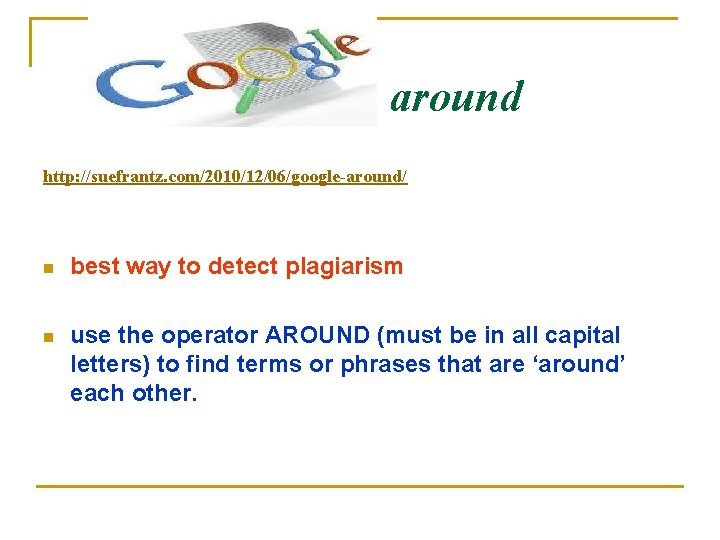 Google around

http://suefrantz.com/2010/12/06/google-around/

best way to detect plagiarism

use the operator AROUND (must be in all capital letters) to find terms or phrases that are ‘around’ each other.